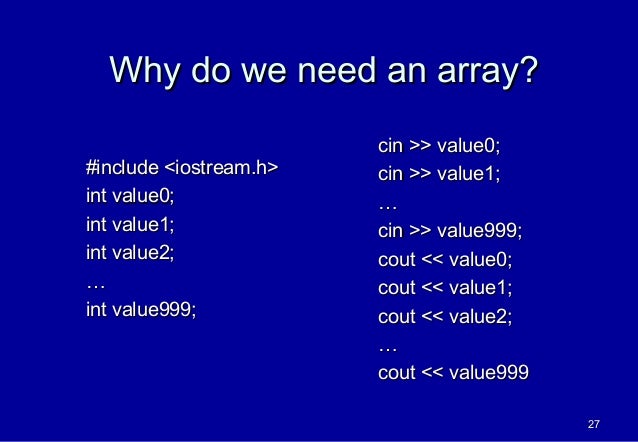 Why do we need an array?

#include <iostream.h>
int value0;
int value1;
int value2;
…
int value999;

cin >> value0;
cin >> value1;
…
cin >> value999;
cout << value0;
cout << value1;
cout << value2;
…
cout << value999

27